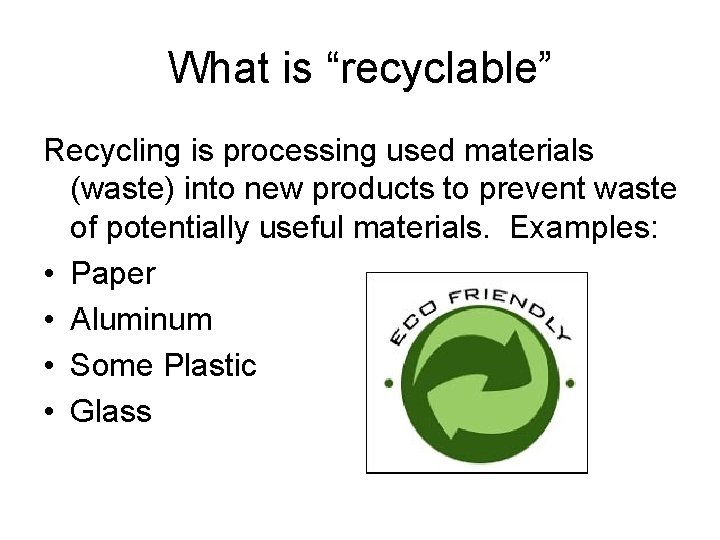 What is “recyclable”

Recycling is processing used materials (waste) into new products to prevent waste of potentially useful materials.  Examples:

• Paper
• Aluminum
• Some Plastic
• Glass

ECO FRIENDLY